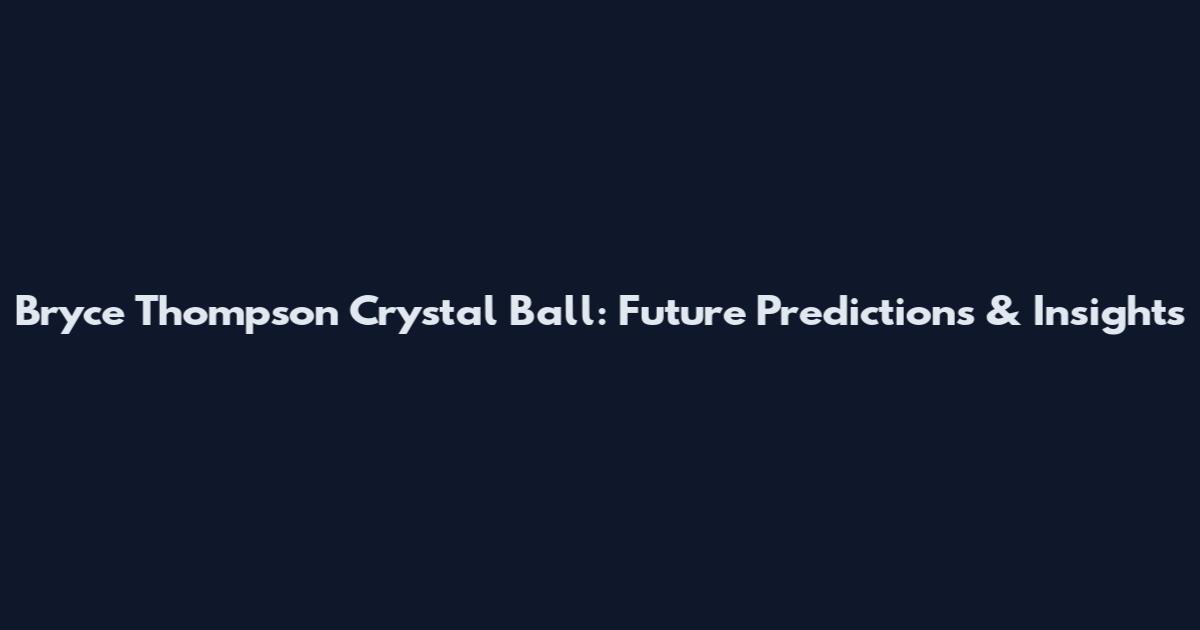 Bryce Thompson Crystal Ball: Future Predictions & Insights